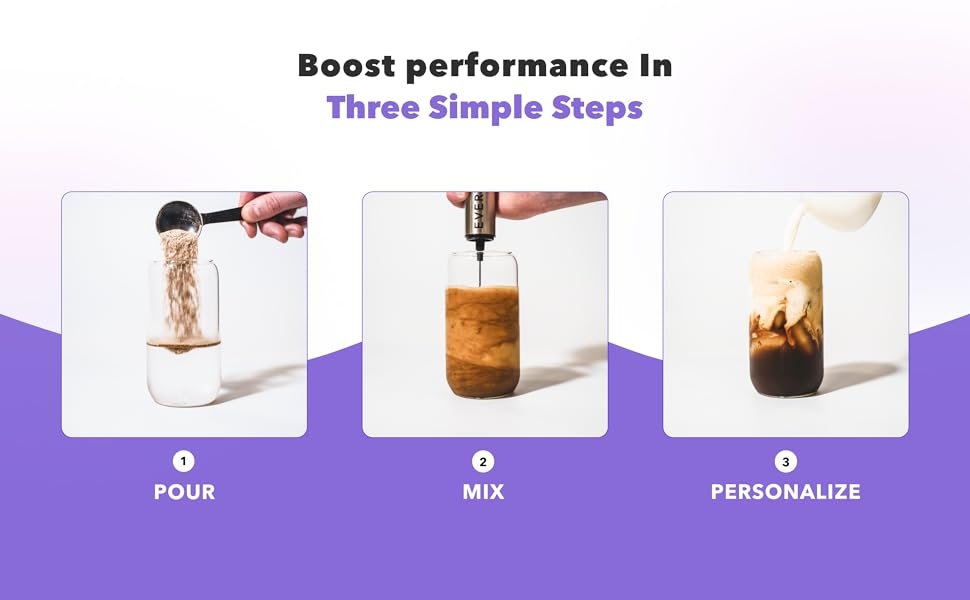 Boost performance In
Three Simple Steps

EVER

1
POUR

2
MIX

3
PERSONALIZE